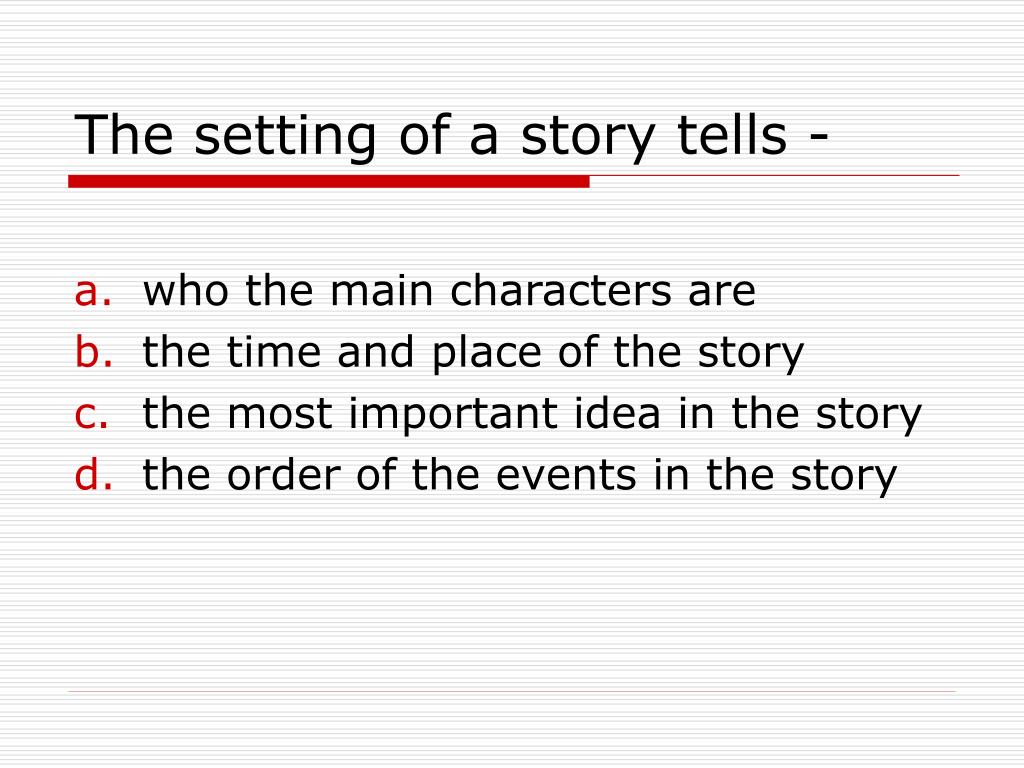 The setting of a story tells -

a. who the main characters are
b. the time and place of the story
c. the most important idea in the story
d. the order of the events in the story